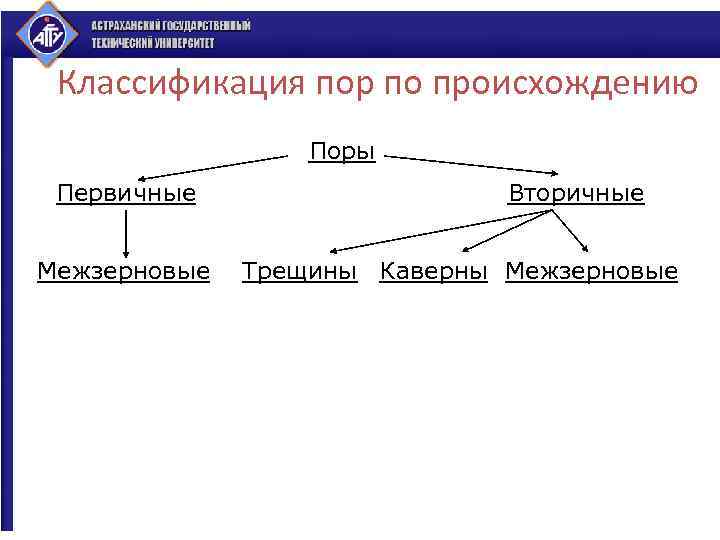 АГТУ
АСТРАХАНСКИЙ ГОСУДАРСТВЕННЫЙ ТЕХНИЧЕСКИЙ УНИВЕРСИТЕТ

Классификация пор по происхождению

Поры

Первичные

Вторичные

Межзерновые

Трещины

Каверны

Межзерновые